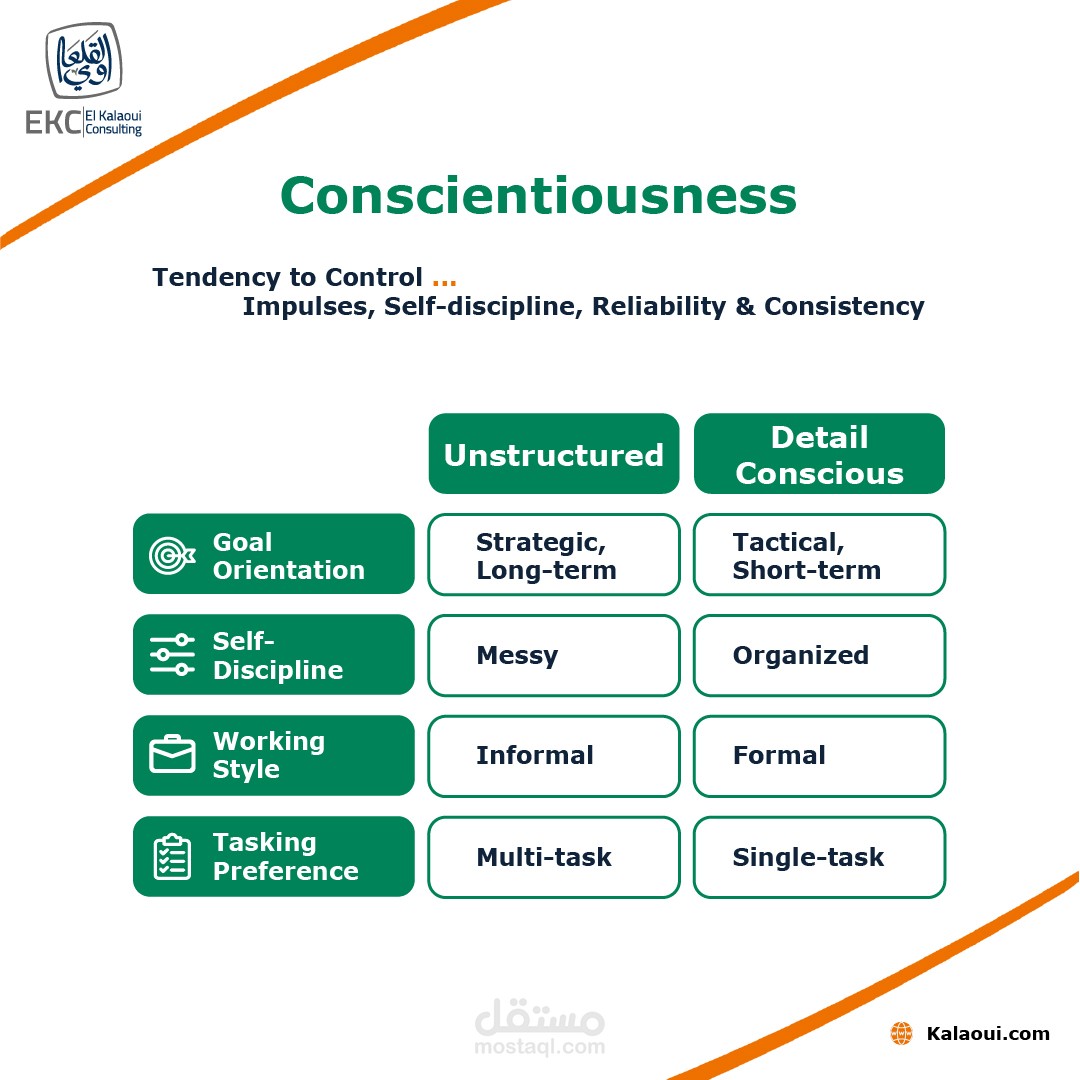 القلعاوي

EKC El Kalaoui Consulting

Conscientiousness

Tendency to Control ...
Impulses, Self-discipline, Reliability & Consistency

| | Unstructured | Detail Conscious |
|---|---|---|
| Goal Orientation | Strategic, Long-term | Tactical, Short-term |
| Self-Discipline | Messy | Organized |
| Working Style | Informal | Formal |
| Tasking Preference | Multi-task | Single-task |

مستقل
mostaql.com

Kalaoui.com